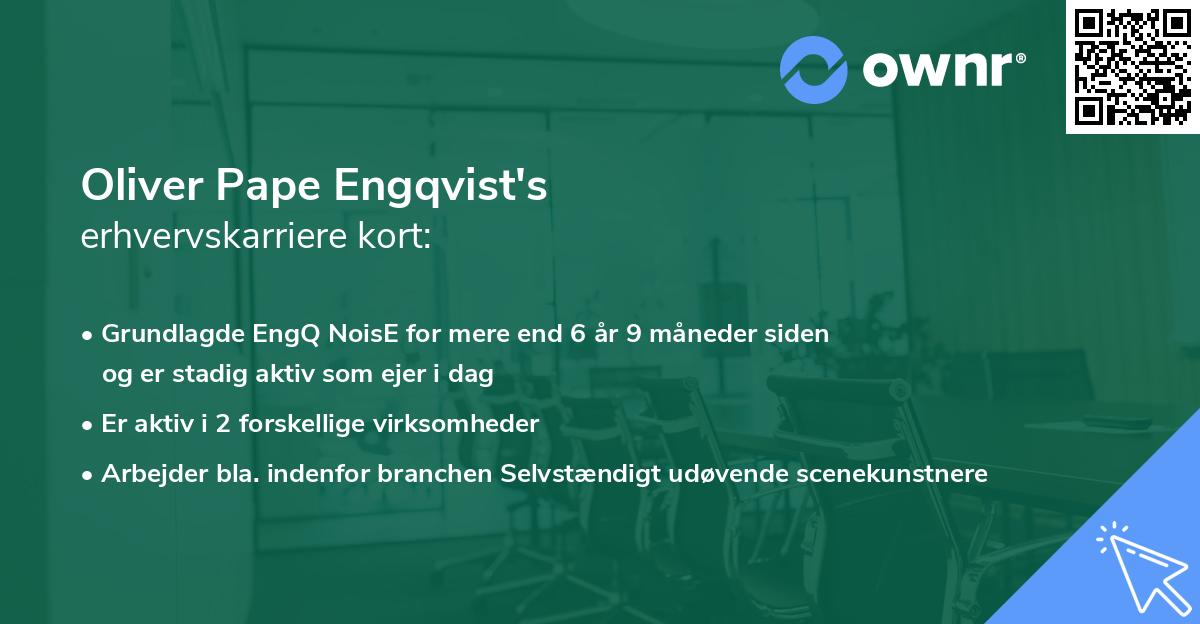 ownr®

Oliver Pape Engqvist's
erhvervskarriere kort:

• Grundlagde EngQ NoisE for mere end 6 år 9 måneder siden og er stadig aktiv som ejer i dag
• Er aktiv i 2 forskellige virksomheder
• Arbejder bla. indenfor branchen Selvstændigt udøvende scenekunstnere